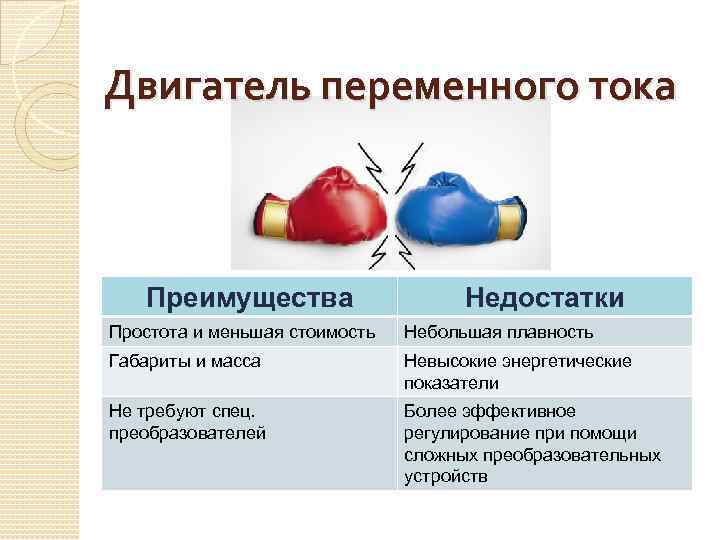 Двигатель переменного тока

| Преимущества | Недостатки |
|---|---|
| Простота и меньшая стоимость | Небольшая плавность |
| Габариты и масса | Невысокие энергетические показатели |
| Не требуют спец. преобразователей | Более эффективное регулирование при помощи сложных преобразовательных устройств |